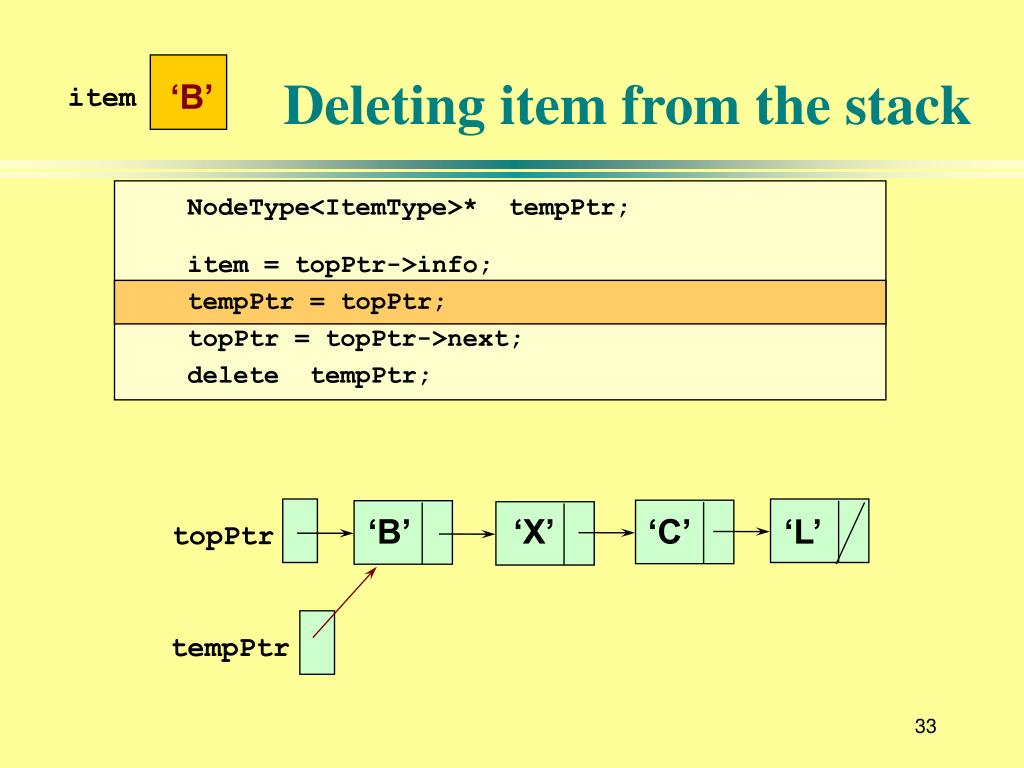 item ‘B’

Deleting item from the stack

NodeType<ItemType>* tempPtr;

item = topPtr->info;
tempPtr = topPtr;
topPtr = topPtr->next;
delete tempPtr;

topPtr ‘B’ ‘X’ ‘C’ ‘L’

tempPtr

33